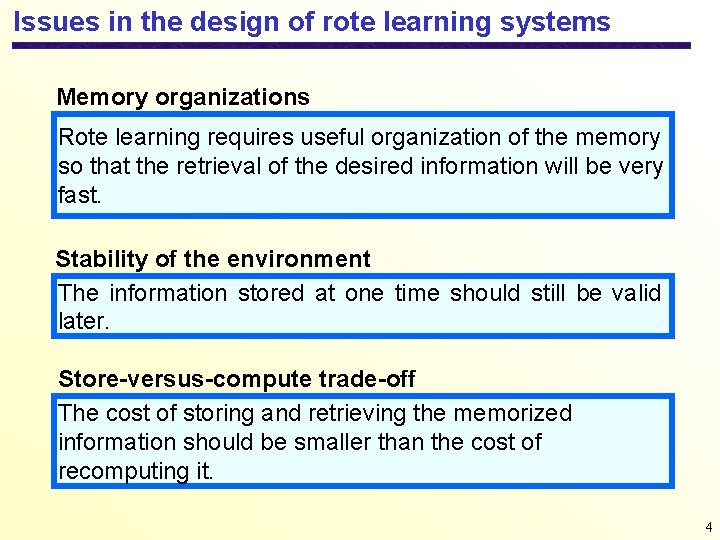 Issues in the design of rote learning systems

Memory organizations

Rote learning requires useful organization of the memory so that the retrieval of the desired information will be very fast.

Stability of the environment

The information stored at one time should still be valid later.

Store-versus-compute trade-off

The cost of storing and retrieving the memorized information should be smaller than the cost of recomputing it.

4